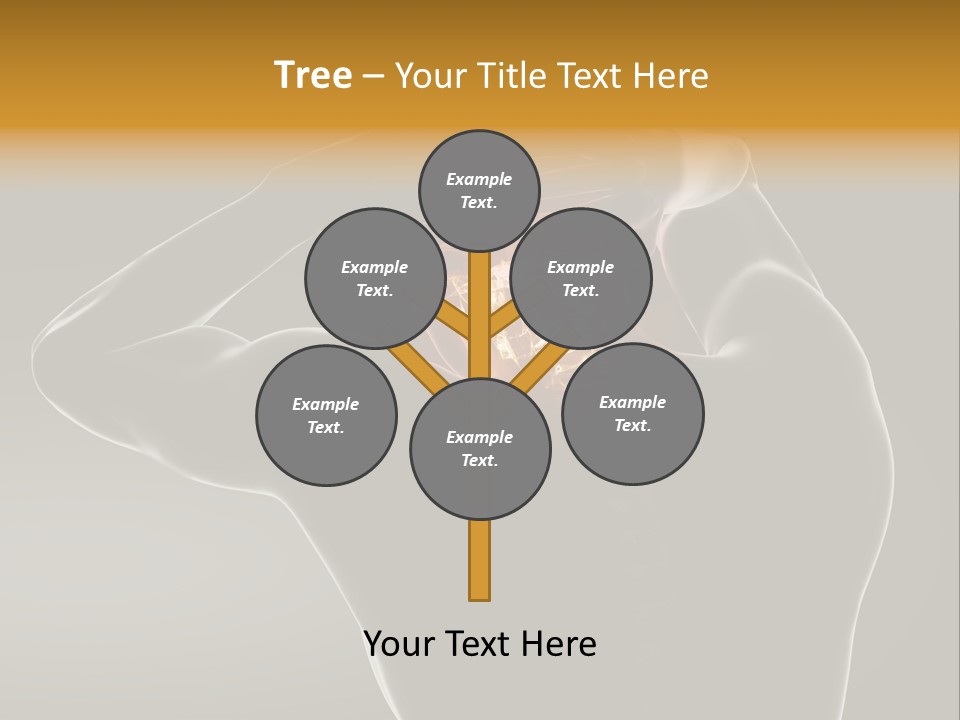 Tree – Your Title Text Here

Example Text.

Example Text.

Example Text.

Example Text.

Example Text.

Example Text.

Your Text Here